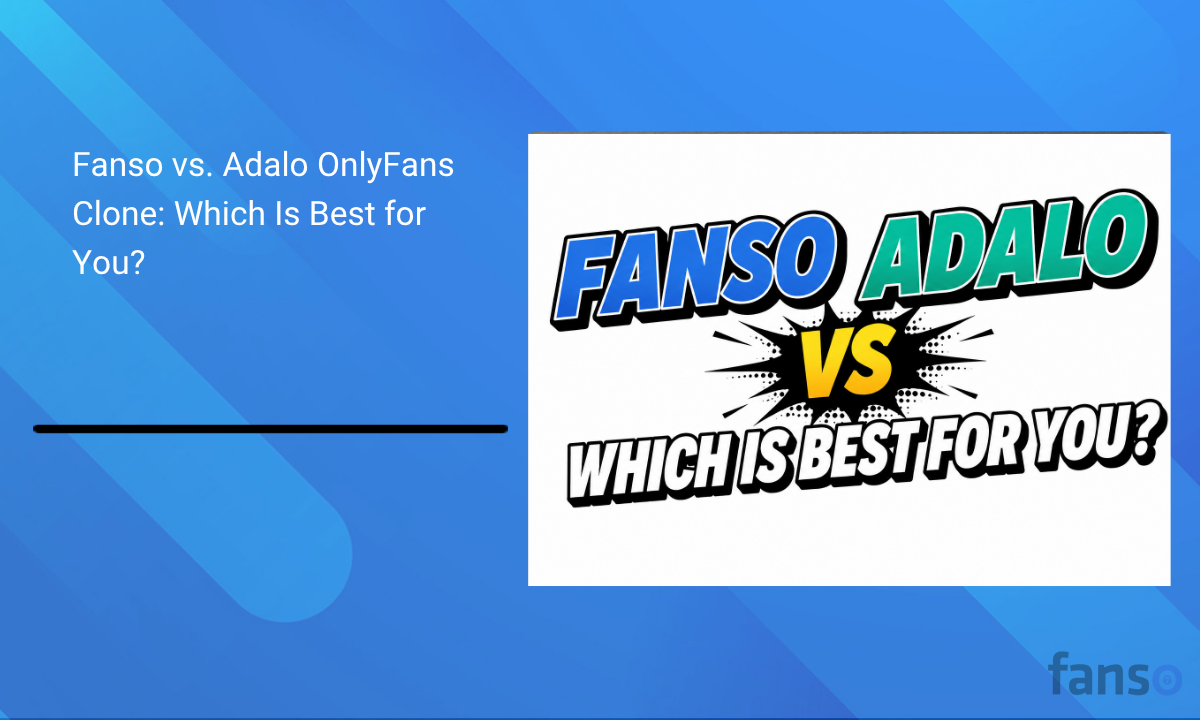 Fanso vs. Adalo OnlyFans Clone: Which Is Best for You?

FANSO ADALO
VS
WHICH IS BEST FOR YOU?

fanso